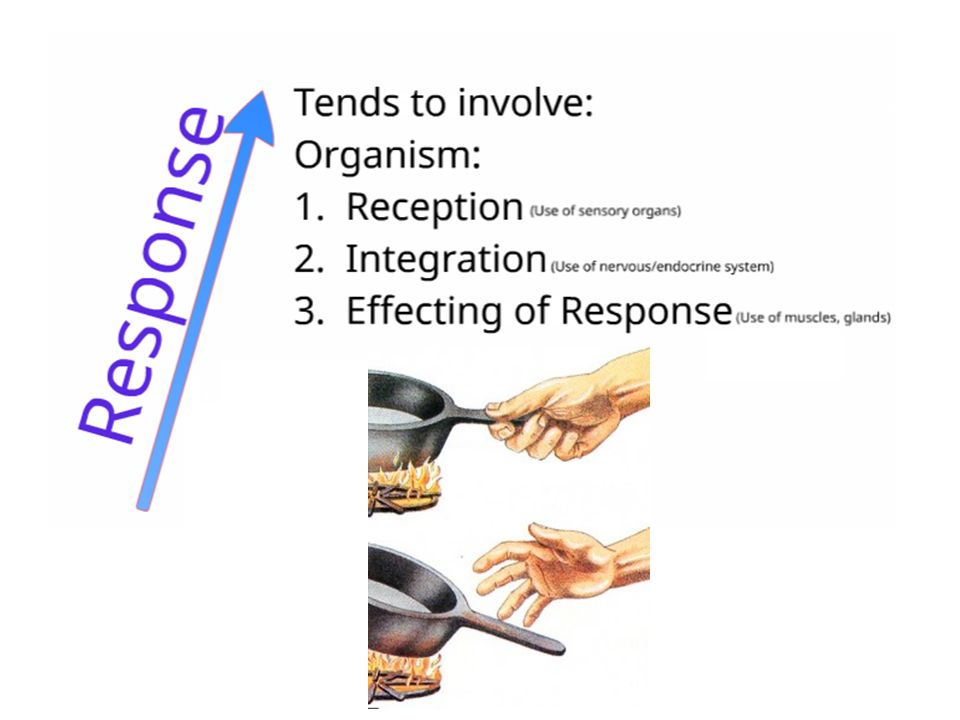 Response

Tends to involve:
Organism:
1. Reception (Use of sensory organs)
2. Integration (Use of nervous/endocrine system)
3. Effecting of Response (Use of muscles, glands)